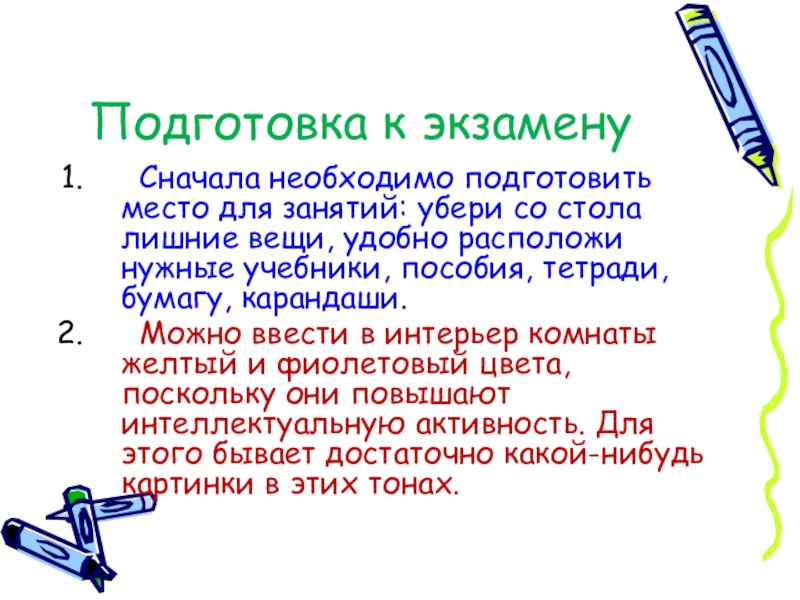 Подготовка к экзамену

1. Сначала необходимо подготовить место для занятий: убери со стола лишние вещи, удобно расположи нужные учебники, пособия, тетради, бумагу, карандаши.

2. Можно ввести в интерьер комнаты желтый и фиолетовый цвета, поскольку они повышают интеллектуальную активность. Для этого бывает достаточно какой-нибудь картинки в этих тонах.